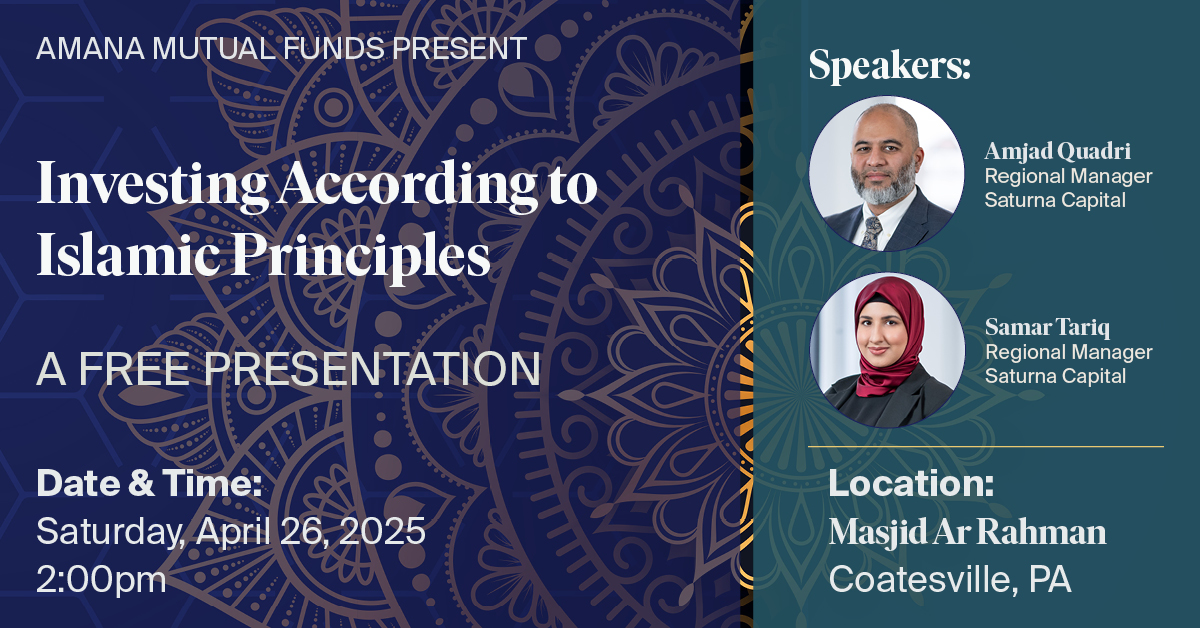 AMANA MUTUAL FUNDS PRESENT

Investing According to Islamic Principles

A FREE PRESENTATION

Date & Time:
Saturday, April 26, 2025
2:00pm

Speakers:

Amjad Quadri
Regional Manager
Saturna Capital

Samar Tariq
Regional Manager
Saturna Capital

Location:
Masjid Ar Rahman
Coatesville, PA